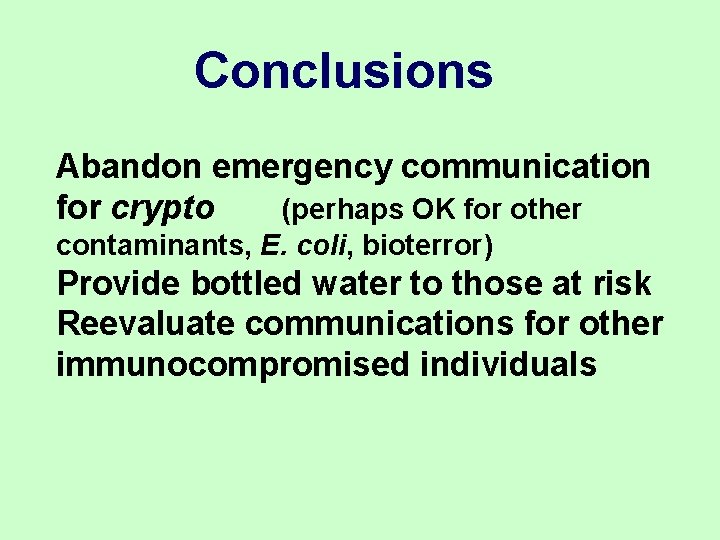 Conclusions

Abandon emergency communication for crypto (perhaps OK for other contaminants, E. coli, bioterror)
Provide bottled water to those at risk
Reevaluate communications for other immunocompromised individuals